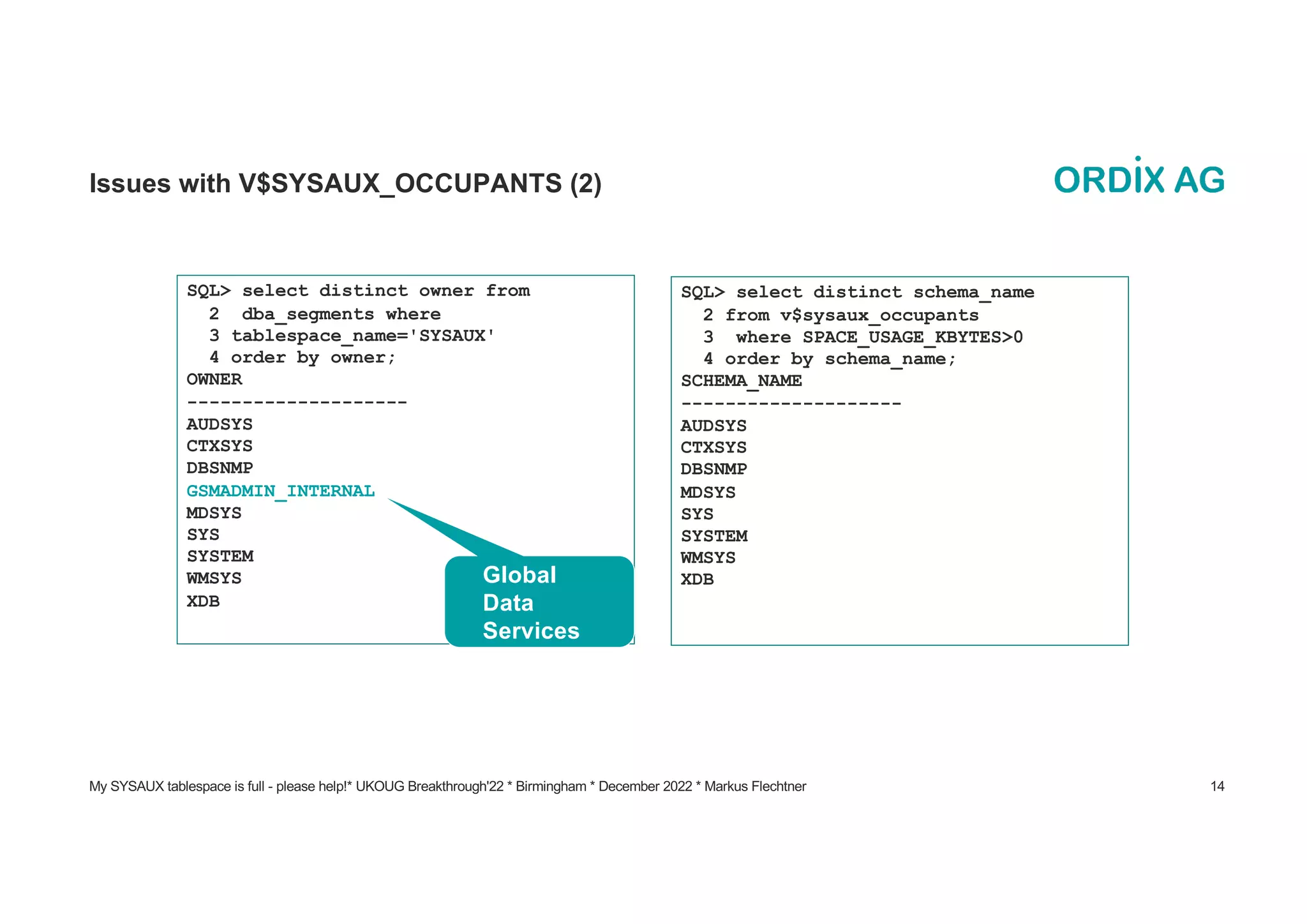 Issues with V$SYSAUX_OCCUPANTS (2)

ORDIX AG

SQL> select distinct owner from
  2  dba_segments where
  3 tablespace_name='SYSAUX'
  4 order by owner;
OWNER
--------------------
AUDSYS
CTXSYS
DBSNMP
GSMADMIN_INTERNAL
MDSYS
SYS
SYSTEM
WMSYS
XDB

Global Data Services

SQL> select distinct schema_name
  2 from v$sysaux_occupants
  3  where SPACE_USAGE_KBYTES>0
  4 order by schema_name;
SCHEMA_NAME
--------------------
AUDSYS
CTXSYS
DBSNMP
MDSYS
SYS
SYSTEM
WMSYS
XDB

My SYSAUX tablespace is full - please help!* UKOUG Breakthrough'22 * Birmingham * December 2022 * Markus Flechtner

14